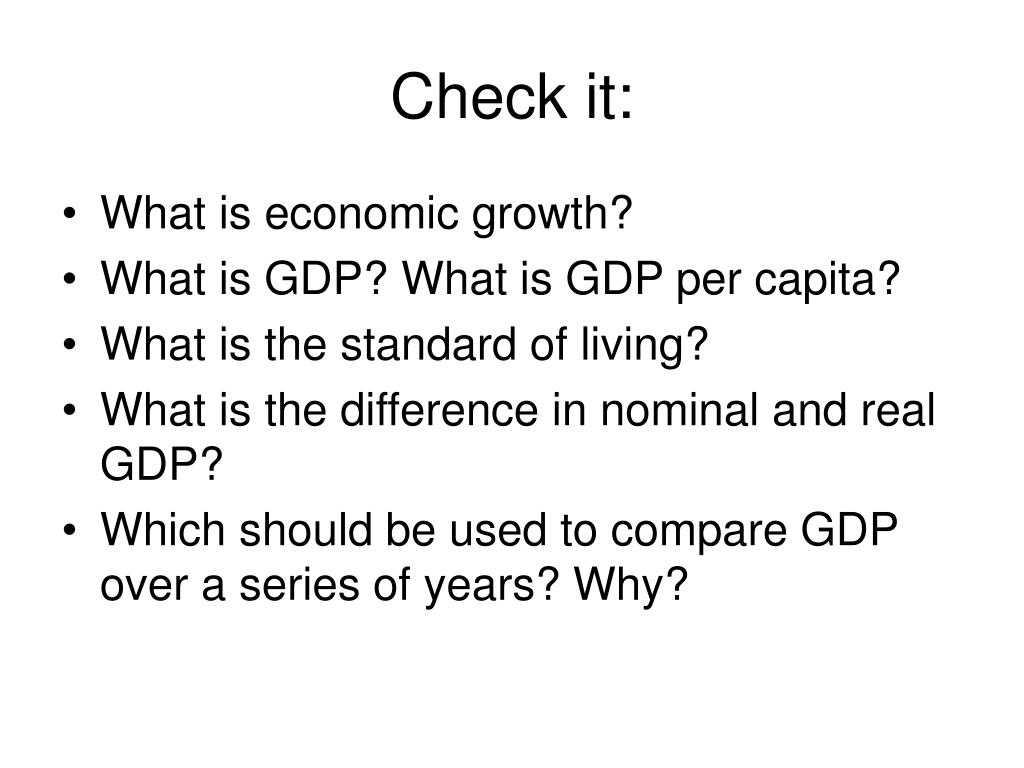 Check it:

• What is economic growth?
• What is GDP? What is GDP per capita?
• What is the standard of living?
• What is the difference in nominal and real GDP?
• Which should be used to compare GDP over a series of years? Why?